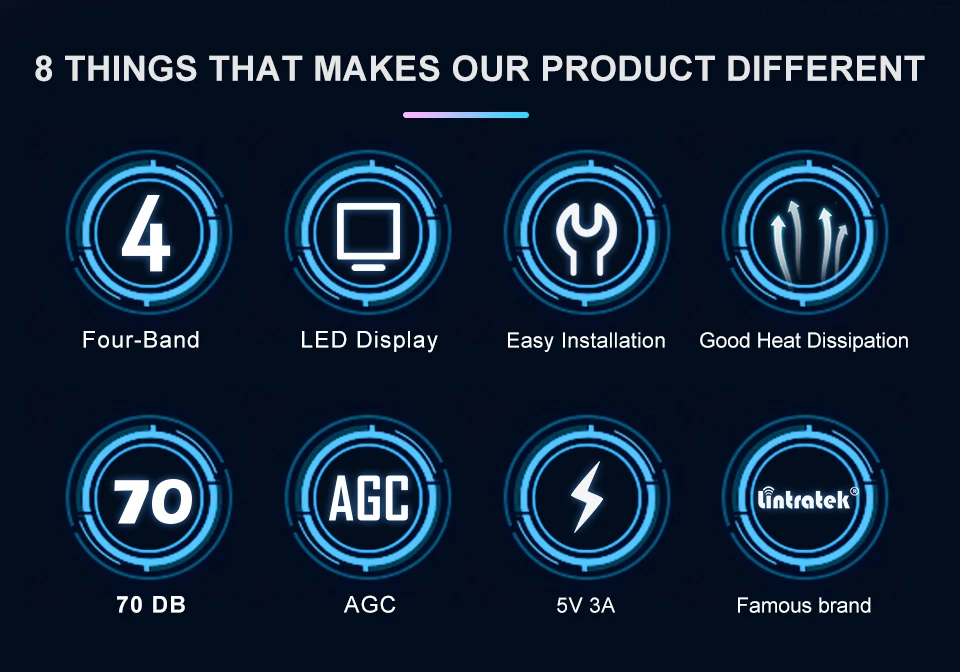 8 THINGS THAT MAKES OUR PRODUCT DIFFERENT

4

Four-Band

LED Display

Easy Installation

Good Heat Dissipation

70

70 DB

AGC

AGC

5V 3A

lintratek®

Famous brand